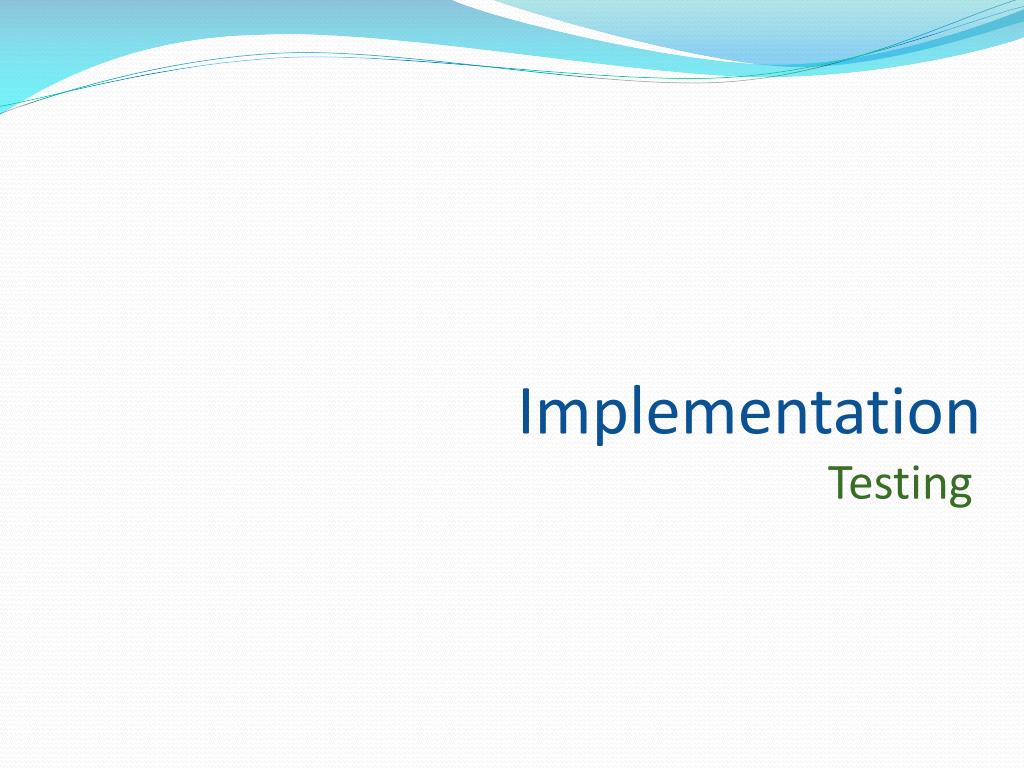 Implementation
Testing